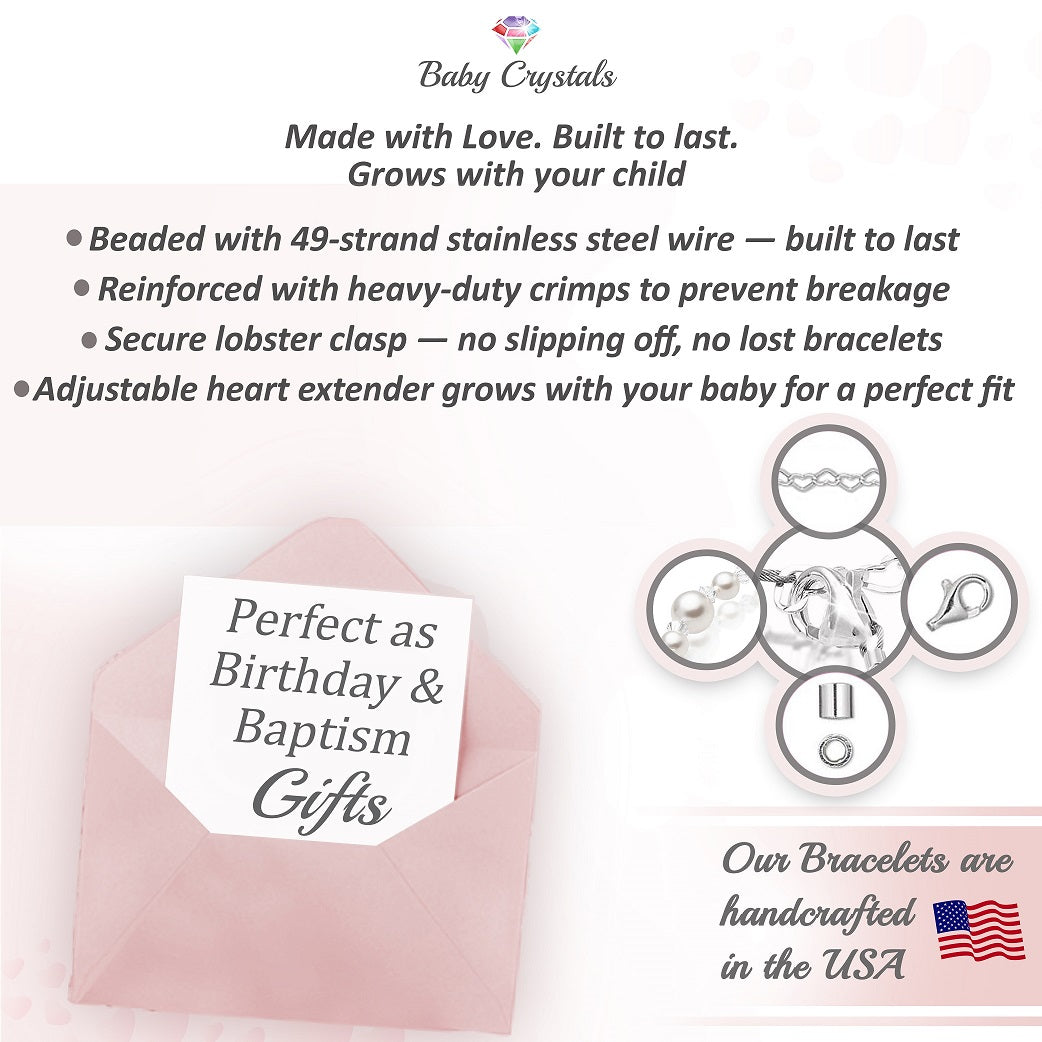 Baby Crystals

Made with Love. Built to last.
Grows with your child

• Beaded with 49-strand stainless steel wire — built to last
• Reinforced with heavy-duty crimps to prevent breakage
• Secure lobster clasp — no slipping off, no lost bracelets
• Adjustable heart extender grows with your baby for a perfect fit

Perfect as Birthday & Baptism Gifts

Our Bracelets are handcrafted in the USA